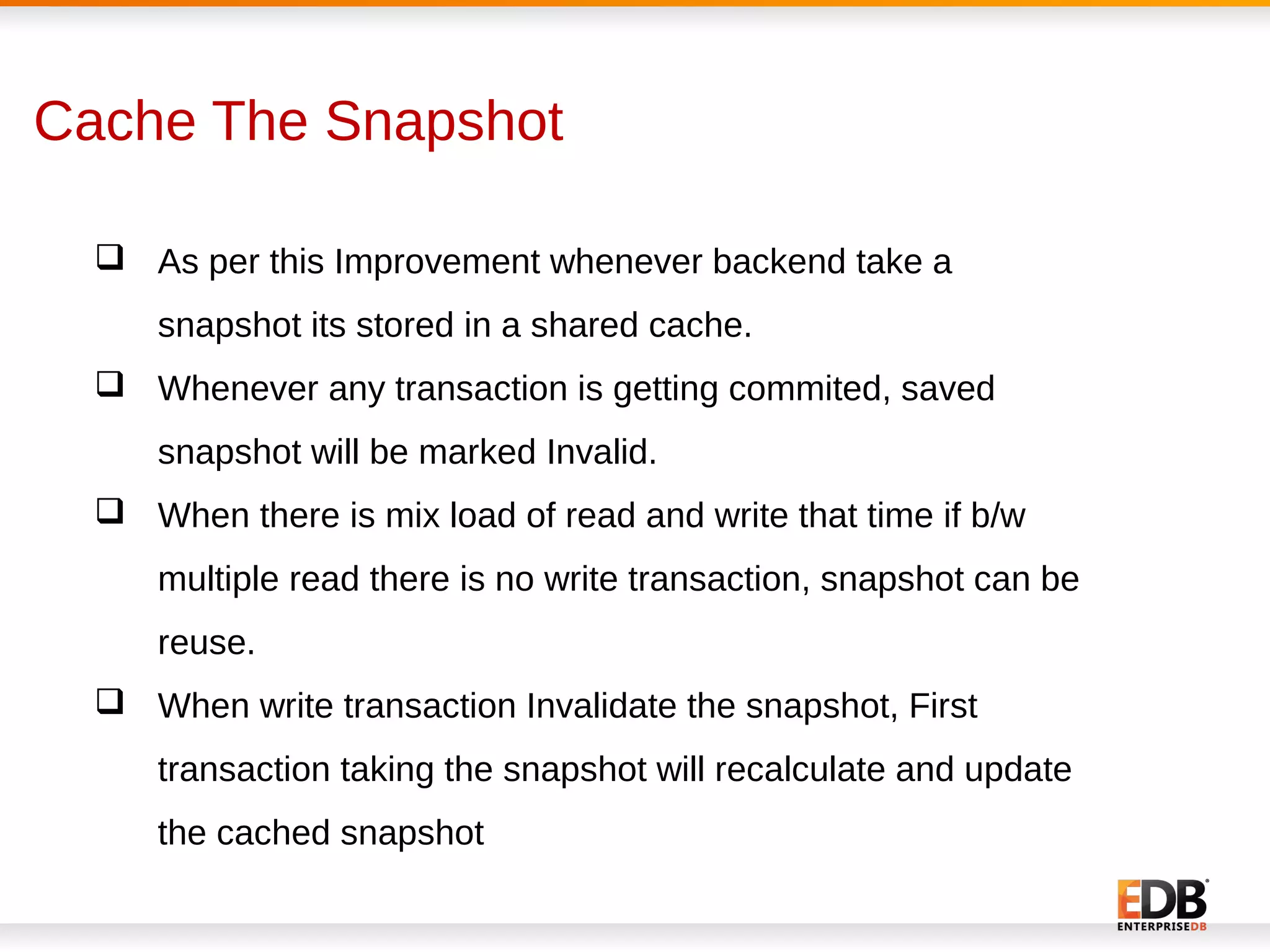 Cache The Snapshot

❑ As per this Improvement whenever backend take a snapshot its stored in a shared cache.

❑ Whenever any transaction is getting commited, saved snapshot will be marked Invalid.

❑ When there is mix load of read and write that time if b/w multiple read there is no write transaction, snapshot can be reuse.

❑ When write transaction Invalidate the snapshot, First transaction taking the snapshot will recalculate and update the cached snapshot

EDB
ENTERPRISEDB